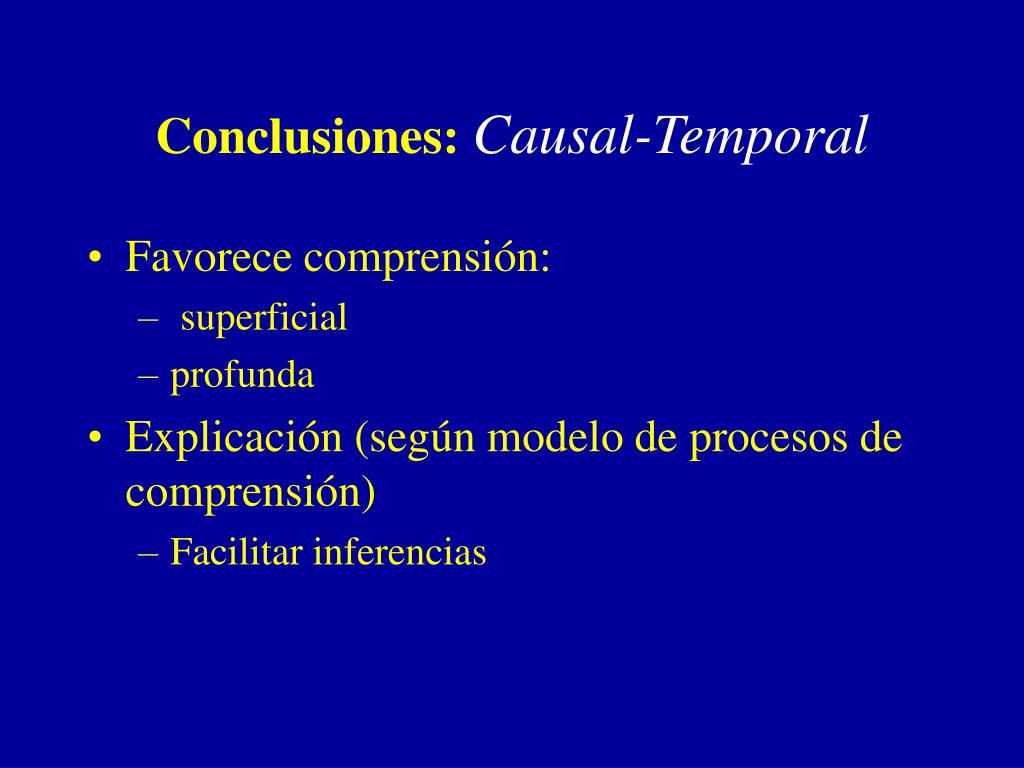 Conclusiones: Causal-Temporal

• Favorece comprensión:
– superficial
– profunda
• Explicación (según modelo de procesos de comprensión)
– Facilitar inferencias